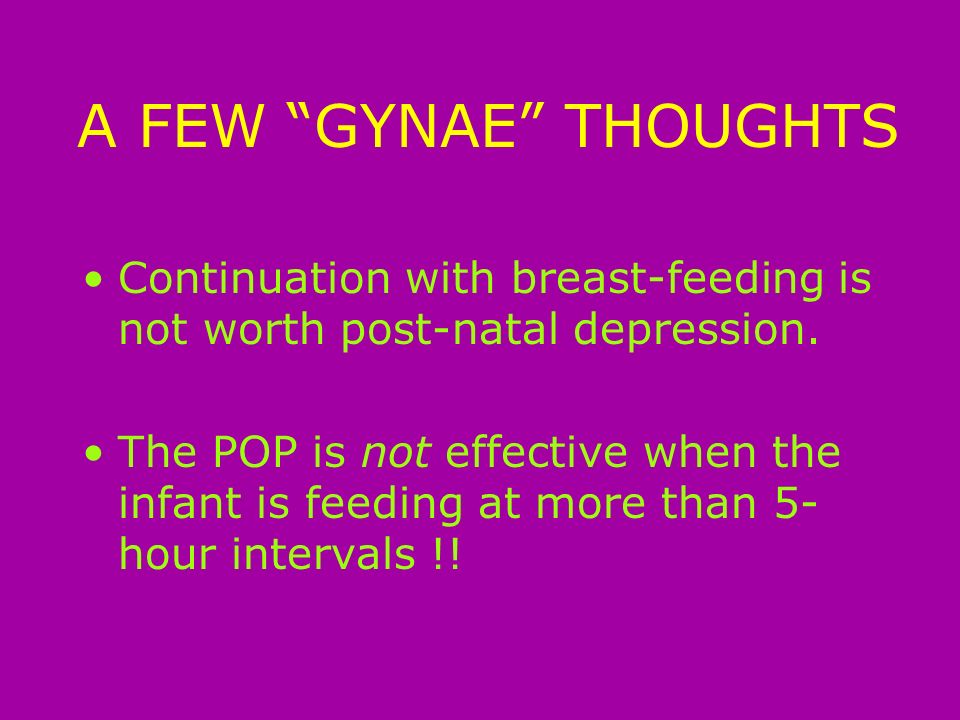 A FEW “GYNAE” THOUGHTS

• Continuation with breast-feeding is not worth post-natal depression.

• The POP is not effective when the infant is feeding at more than 5-hour intervals !!